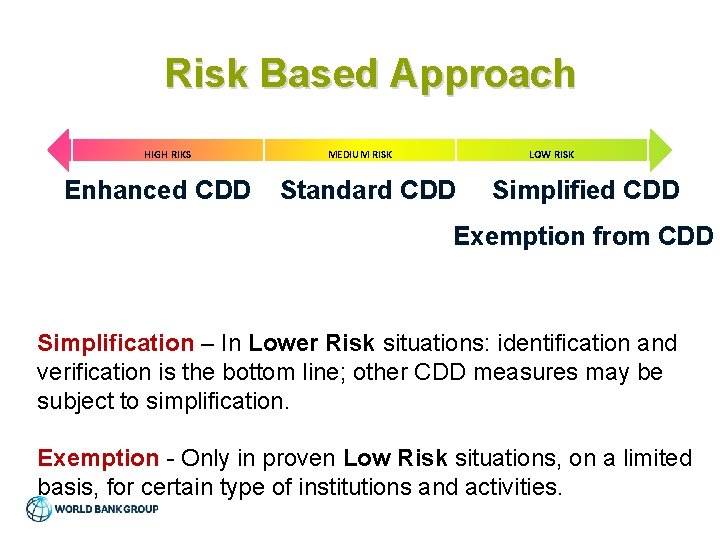 Risk Based Approach

HIGH RIKS

MEDIUM RISK

LOW RISK

Enhanced CDD

Standard CDD

Simplified CDD

Exemption from CDD

Simplification – In Lower Risk situations: identification and verification is the bottom line; other CDD measures may be subject to simplification.

Exemption - Only in proven Low Risk situations, on a limited basis, for certain type of institutions and activities.

WORLD BANK GROUP